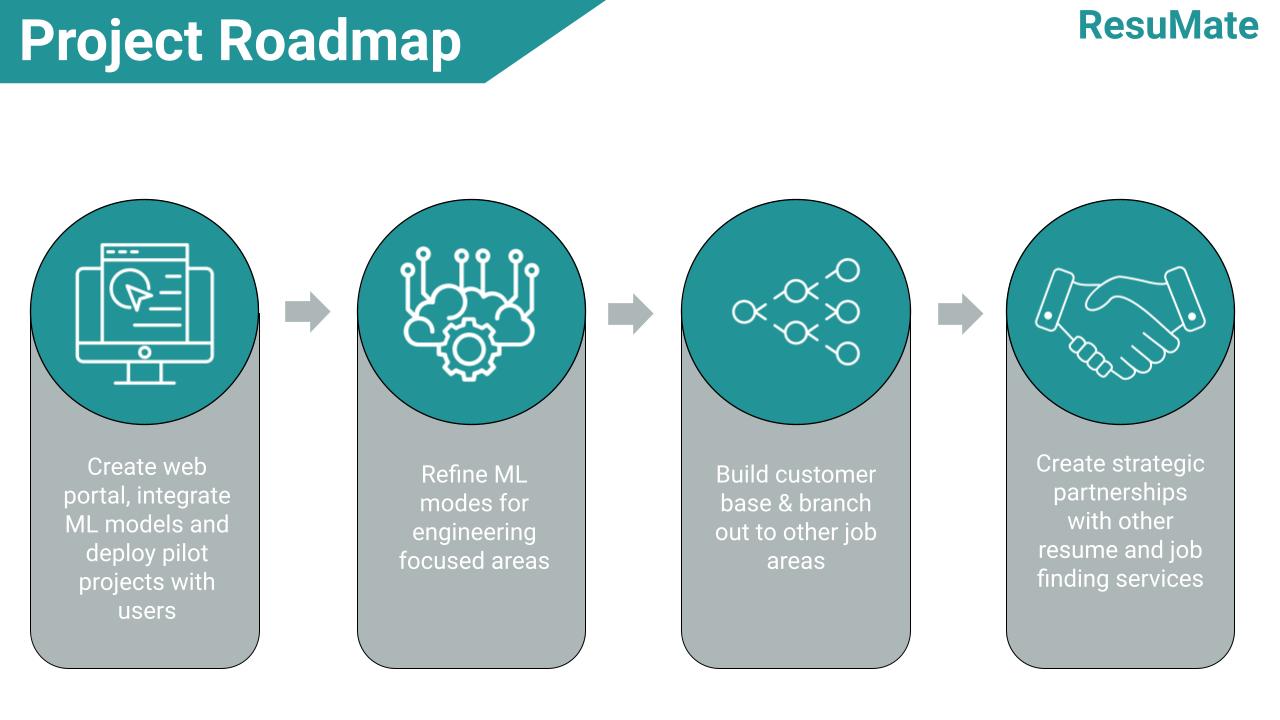 Project Roadmap

ResuMate

Create web portal, integrate ML models and deploy pilot projects with users

Refine ML modes for engineering focused areas

Build customer base & branch out to other job areas

Create strategic partnerships with other resume and job finding services